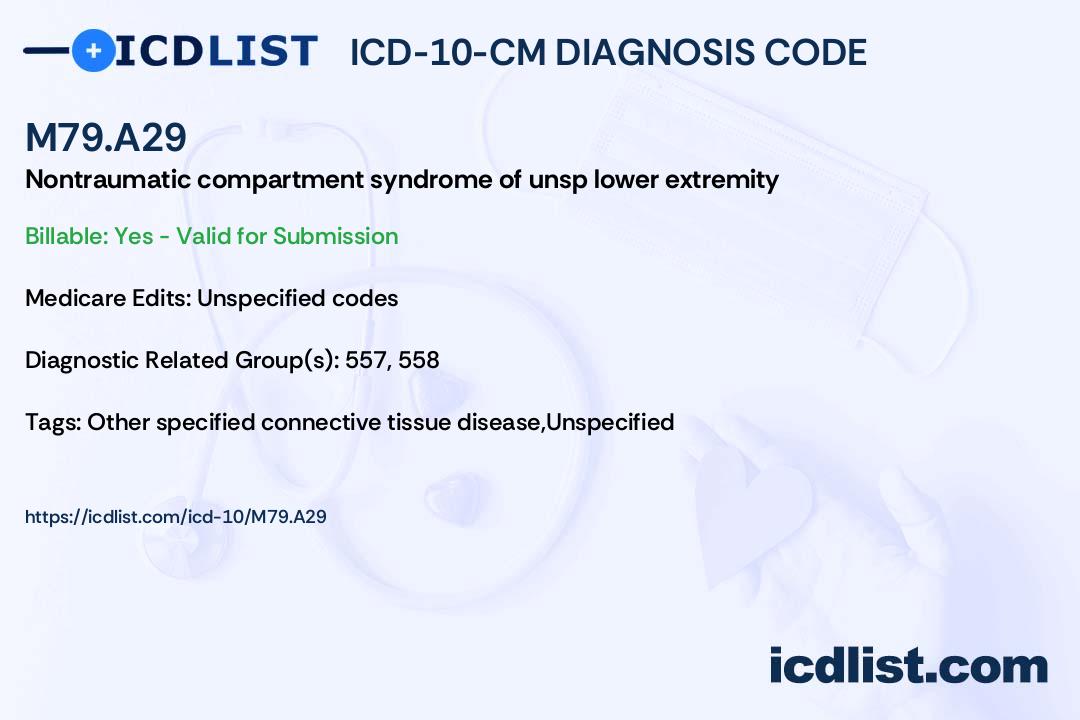 ICDLIST ICD-10-CM DIAGNOSIS CODE

M79.A29

Nontraumatic compartment syndrome of unsp lower extremity

Billable: Yes - Valid for Submission

Medicare Edits: Unspecified codes

Diagnostic Related Group(s): 557, 558

Tags: Other specified connective tissue disease,Unspecified

https://icdlist.com/icd-10/M79.A29

icdlist.com